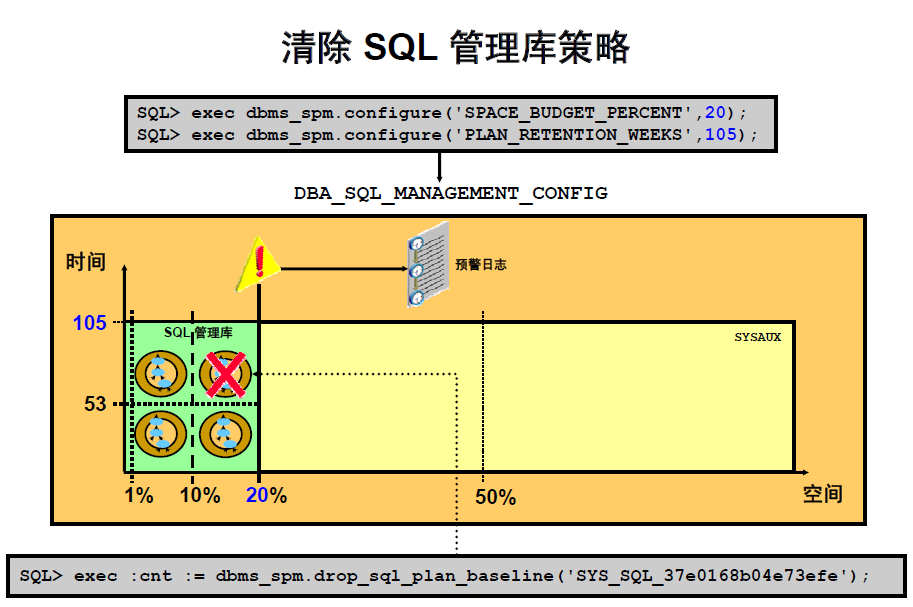 清除 SQL 管理库策略

SQL> exec dbms_spm.configure('SPACE_BUDGET_PERCENT',20);
SQL> exec dbms_spm.configure('PLAN_RETENTION_WEEKS',105);

DBA_SQL_MANAGEMENT_CONFIG

时间

预警日志

105

SQL 管理库

SYSAUX

53

1%

10%

20%

50%

空间

SQL> exec :cnt := dbms_spm.drop_sql_plan_baseline('SYS_SQL_37e0168b04e73efe');